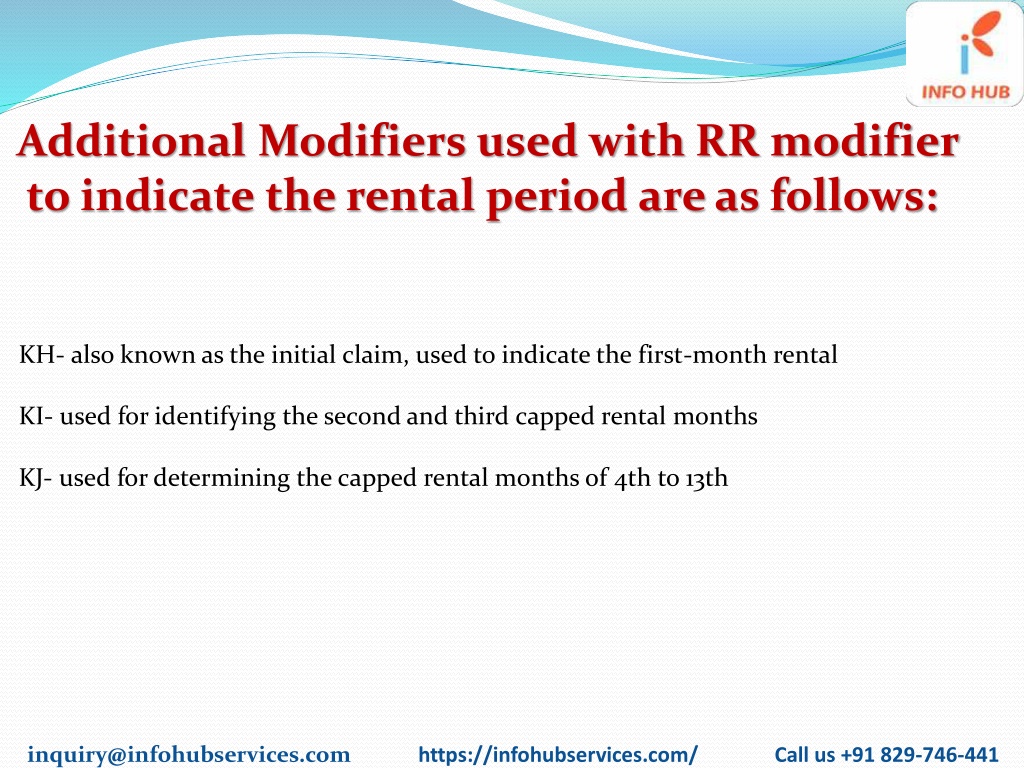 INFO HUB

Additional Modifiers used with RR modifier to indicate the rental period are as follows:

KH- also known as the initial claim, used to indicate the first-month rental

KI- used for identifying the second and third capped rental months

KJ- used for determining the capped rental months of 4th to 13th

inquiry@infohubservices.com https://infohubservices.com/ Call us +91 829-746-441